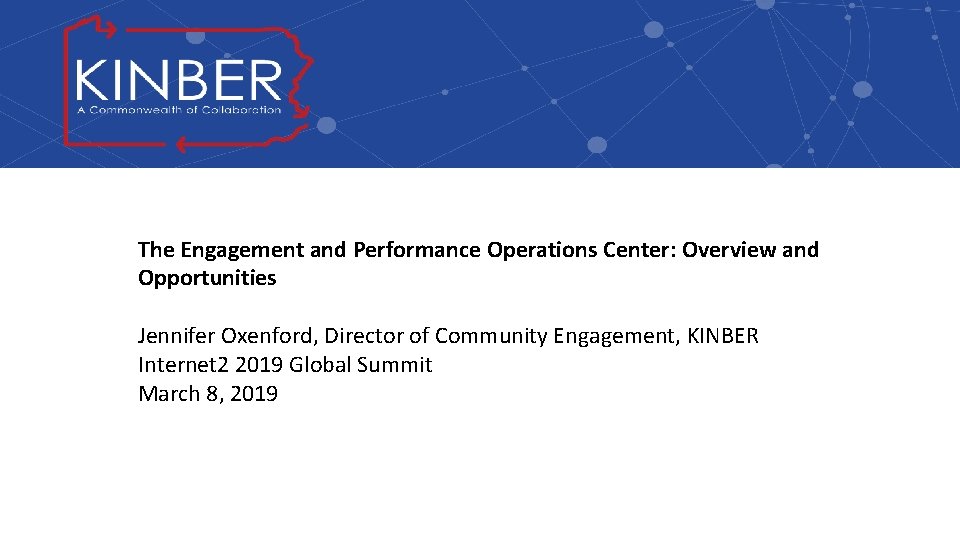 KINBER
A Commonwealth of Collaboration

The Engagement and Performance Operations Center: Overview and Opportunities

Jennifer Oxenford, Director of Community Engagement, KINBER
Internet2 2019 Global Summit
March 8, 2019